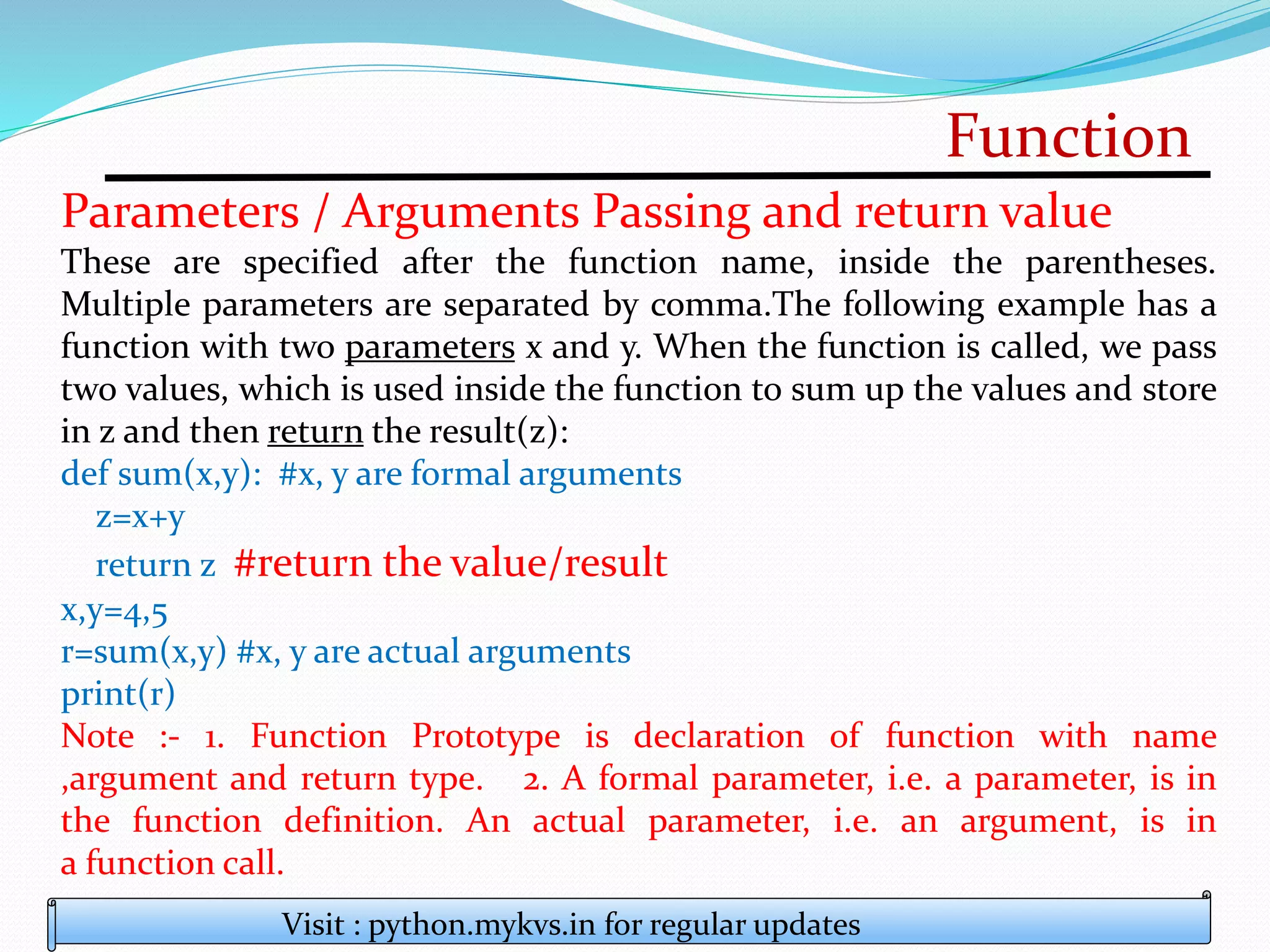 Function

Parameters / Arguments Passing and return value

These are specified after the function name, inside the parentheses. Multiple parameters are separated by comma.The following example has a function with two parameters x and y. When the function is called, we pass two values, which is used inside the function to sum up the values and store in z and then return the result(z):

def sum(x,y): #x, y are formal arguments
 z=x+y
 return z #return the value/result
x,y=4,5
r=sum(x,y) #x, y are actual arguments
print(r)

Note :- 1. Function Prototype is declaration of function with name ,argument and return type. 2. A formal parameter, i.e. a parameter, is in the function definition. An actual parameter, i.e. an argument, is in a function call.

Visit : python.mykvs.in for regular updates